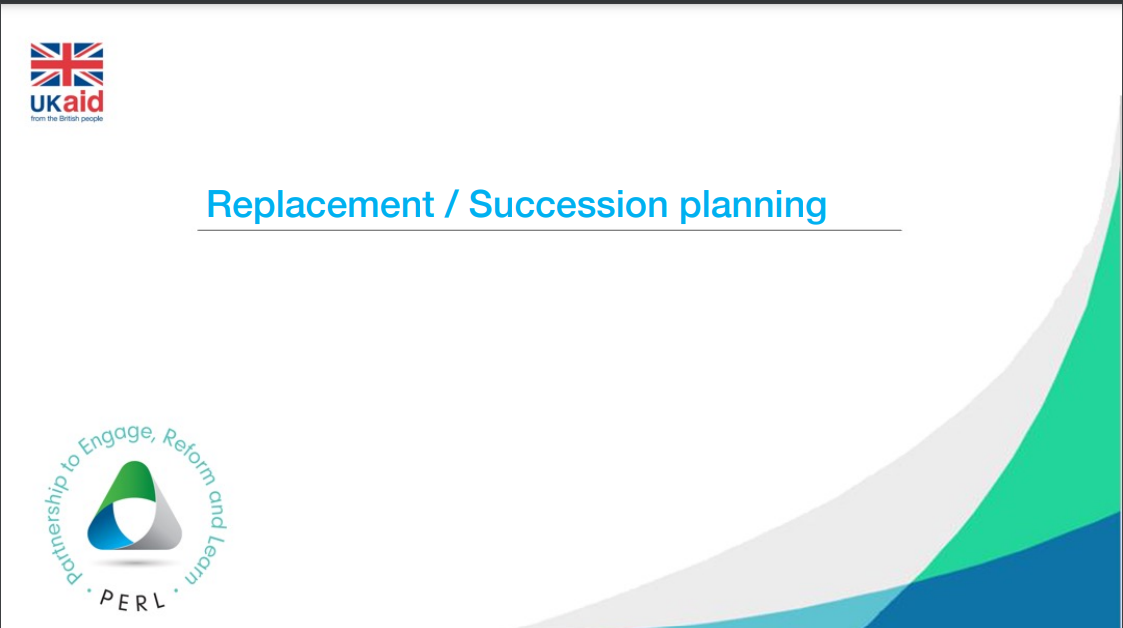 UKaid
from the British people

Replacement / Succession planning

Partnership to Engage, Reform and Learn
· PERL ·